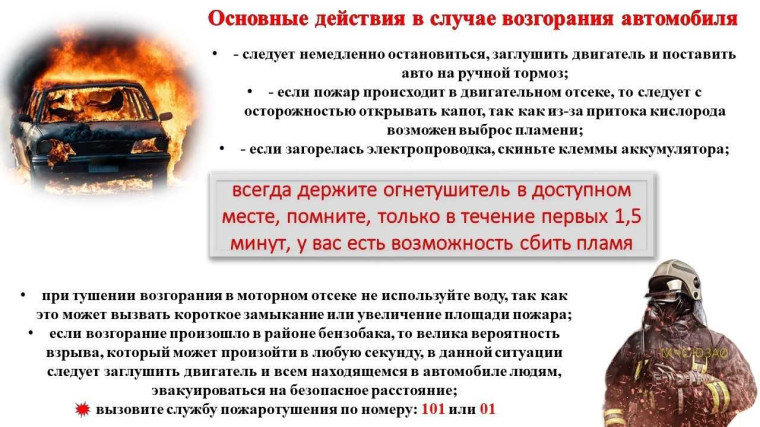 Основные действия в случае возгорания автомобиля

• - следует немедленно остановиться, заглушить двигатель и поставить авто на ручной тормоз;

• - если пожар происходит в двигательном отсеке, то следует с осторожностью открывать капот, так как из-за притока кислорода возможен выброс пламени;

• - если загорелась электропроводка, скиньте клеммы аккумулятора;

всегда держите огнетушитель в доступном месте, помните, только в течение первых 1,5 минут, у вас есть возможность сбить пламя

• при тушении возгорания в моторном отсеке не используйте воду, так как это может вызвать короткое замыкание или увеличение площади пожара;

• если возгорание произошло в районе бензобака, то велика вероятность взрыва, который может произойти в любую секунду, в данной ситуации следует заглушить двигатель и всем находящемся в автомобиле людям, эвакуироваться на безопасное расстояние;

вызовите службу пожаротушения по номеру: 101 или 01

МЧС ЮЗАО